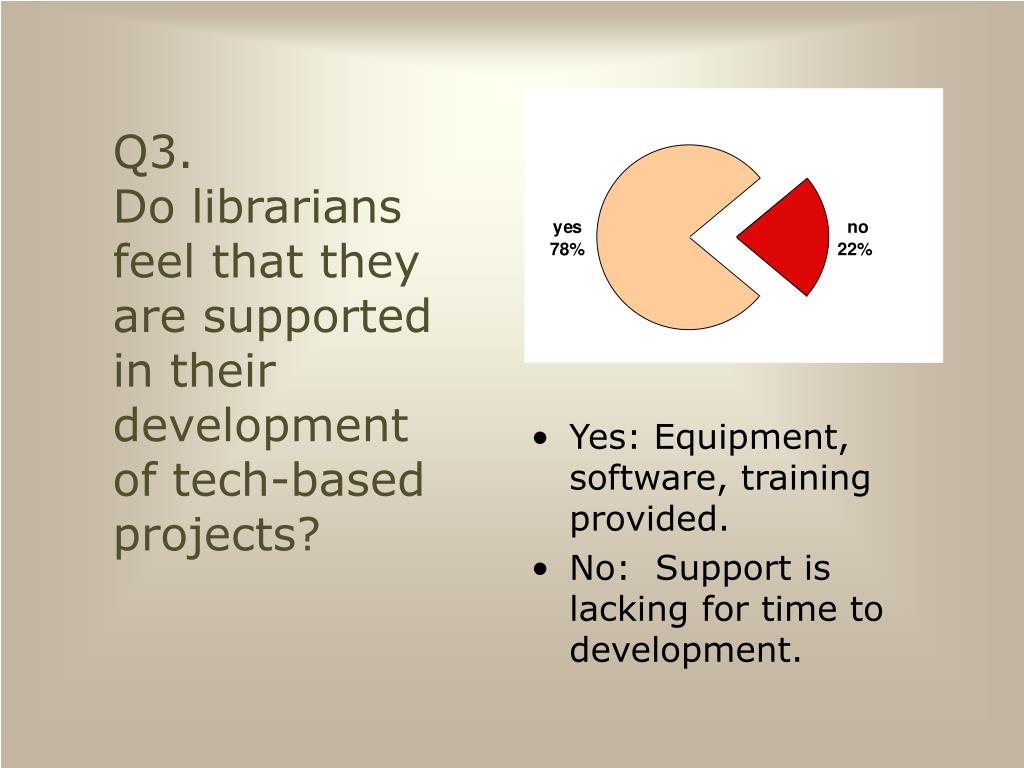 Q3.
Do librarians feel that they are supported in their development of tech-based projects?

yes
78%

no
22%

• Yes: Equipment, software, training provided.
• No: Support is lacking for time to development.